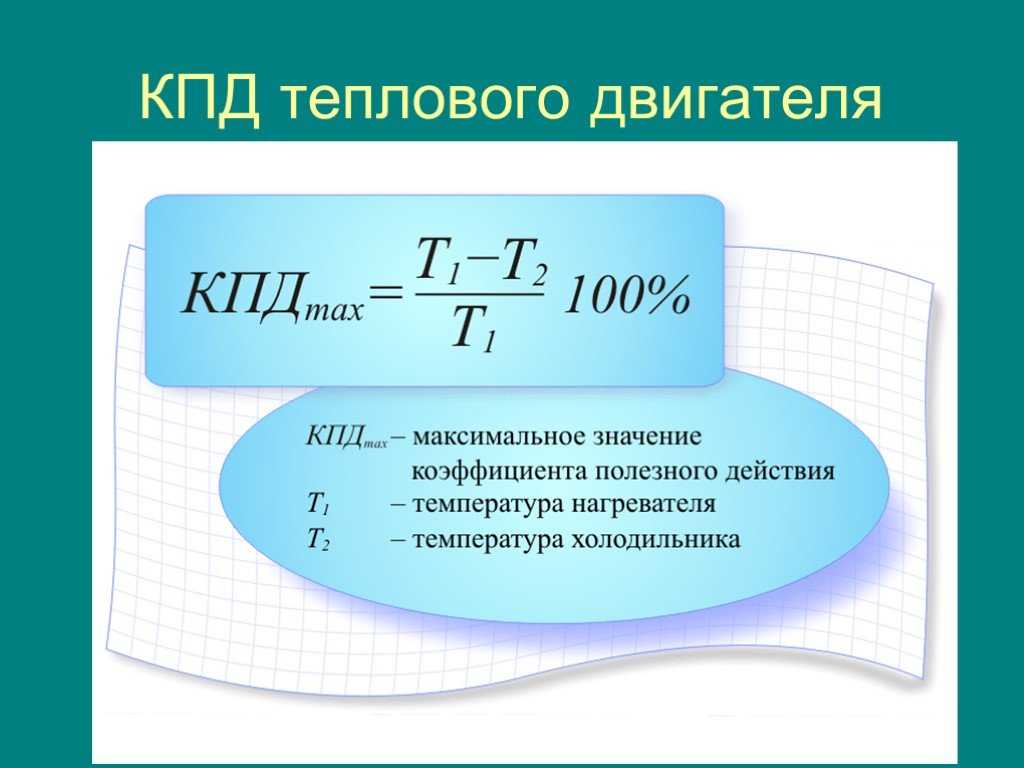 КПД теплового двигателя

$КПД_{max} = \frac{T_1 - T_2}{T_1} 100\%$

$КПД_{max}$ – максимальное значение коэффициента полезного действия
$T_1$ – температура нагревателя
$T_2$ – температура холодильника